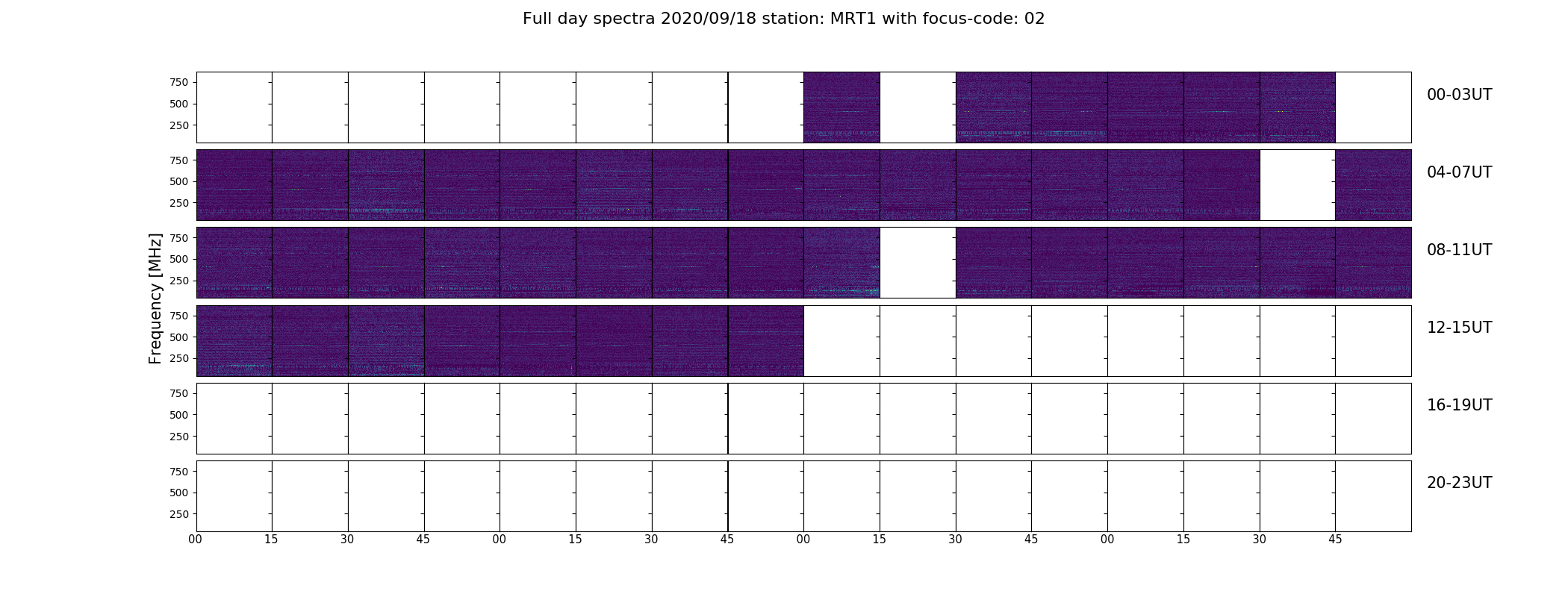 Full day spectra 2020/09/18 station: MRT1 with focus-code: 02

Frequency [MHz]

750
500
250

00-03UT

750
500
250

04-07UT

750
500
250

08-11UT

750
500
250

12-15UT

750
500
250

16-19UT

750
500
250

20-23UT

00 15 30 45 00 15 30 45 00 15 30 45 00 15 30 45